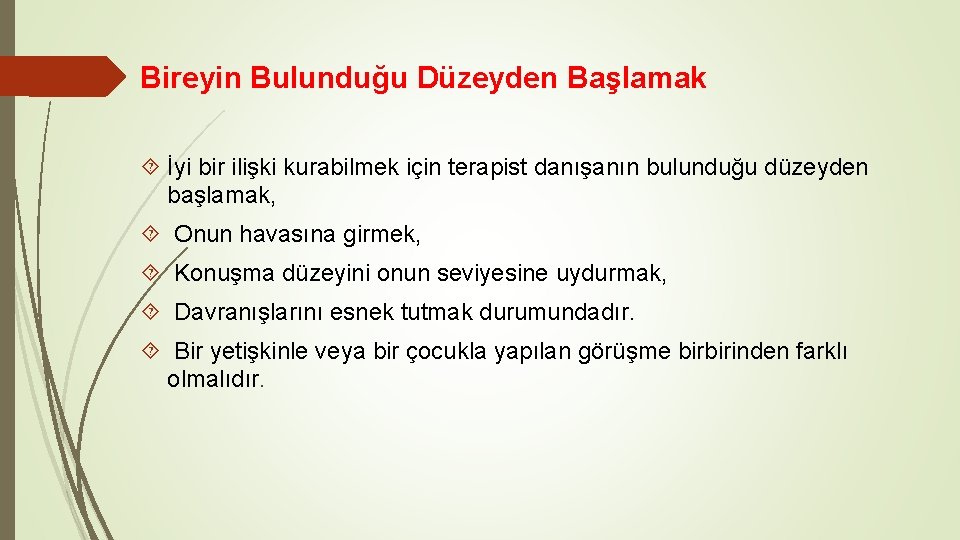 Bireyin Bulunduğu Düzeyden Başlamak

İyi bir ilişki kurabilmek için terapist danışanın bulunduğu düzeyden başlamak,

Onun havasına girmek,

Konuşma düzeyini onun seviyesine uydurmak,

Davranışlarını esnek tutmak durumundadır.

Bir yetişkinle veya bir çocukla yapılan görüşme birbirinden farklı olmalıdır.